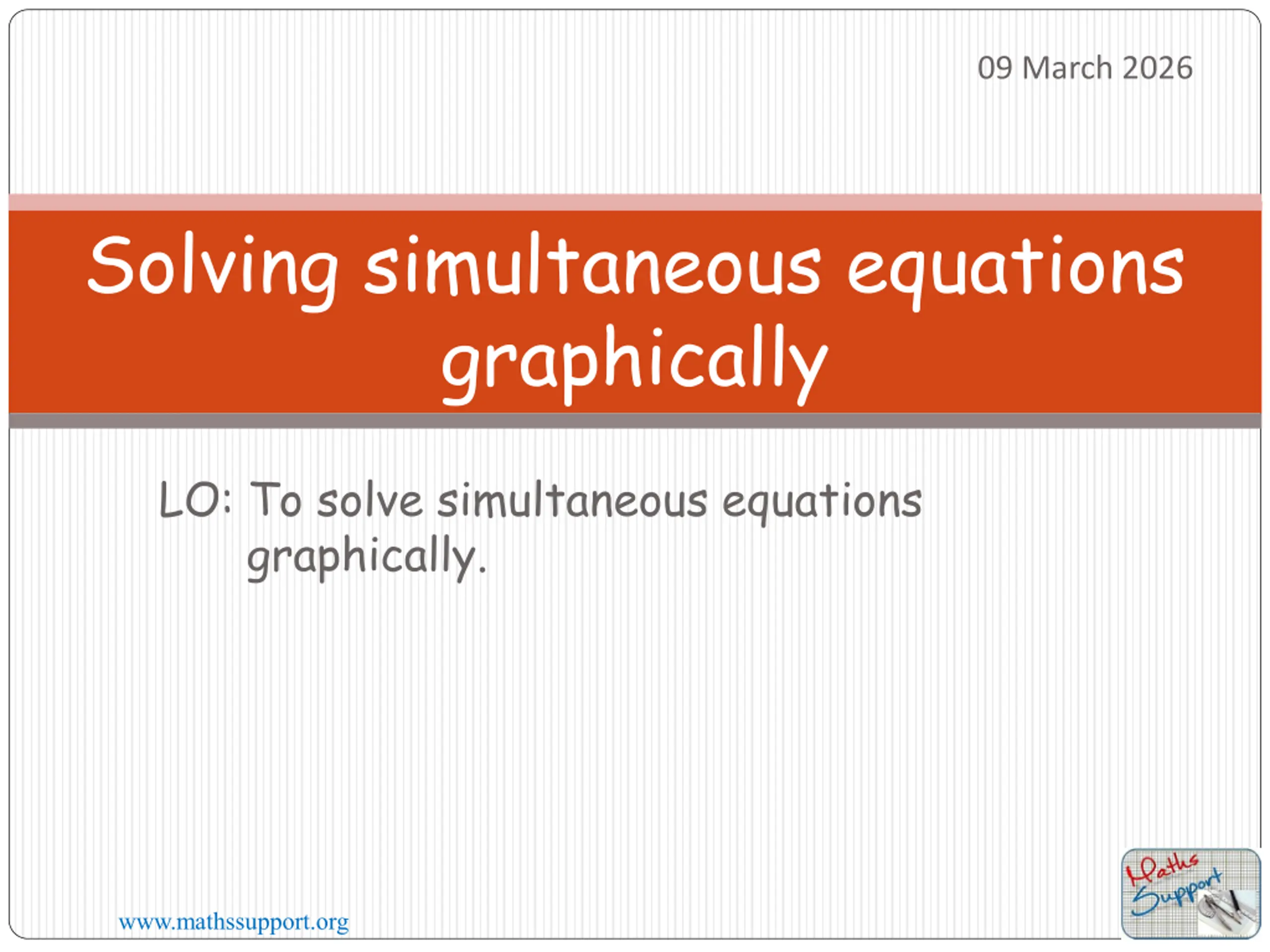 09 March 2026

Solving simultaneous equations graphically

LO: To solve simultaneous equations graphically.

www.mathssupport.org

Maths Support